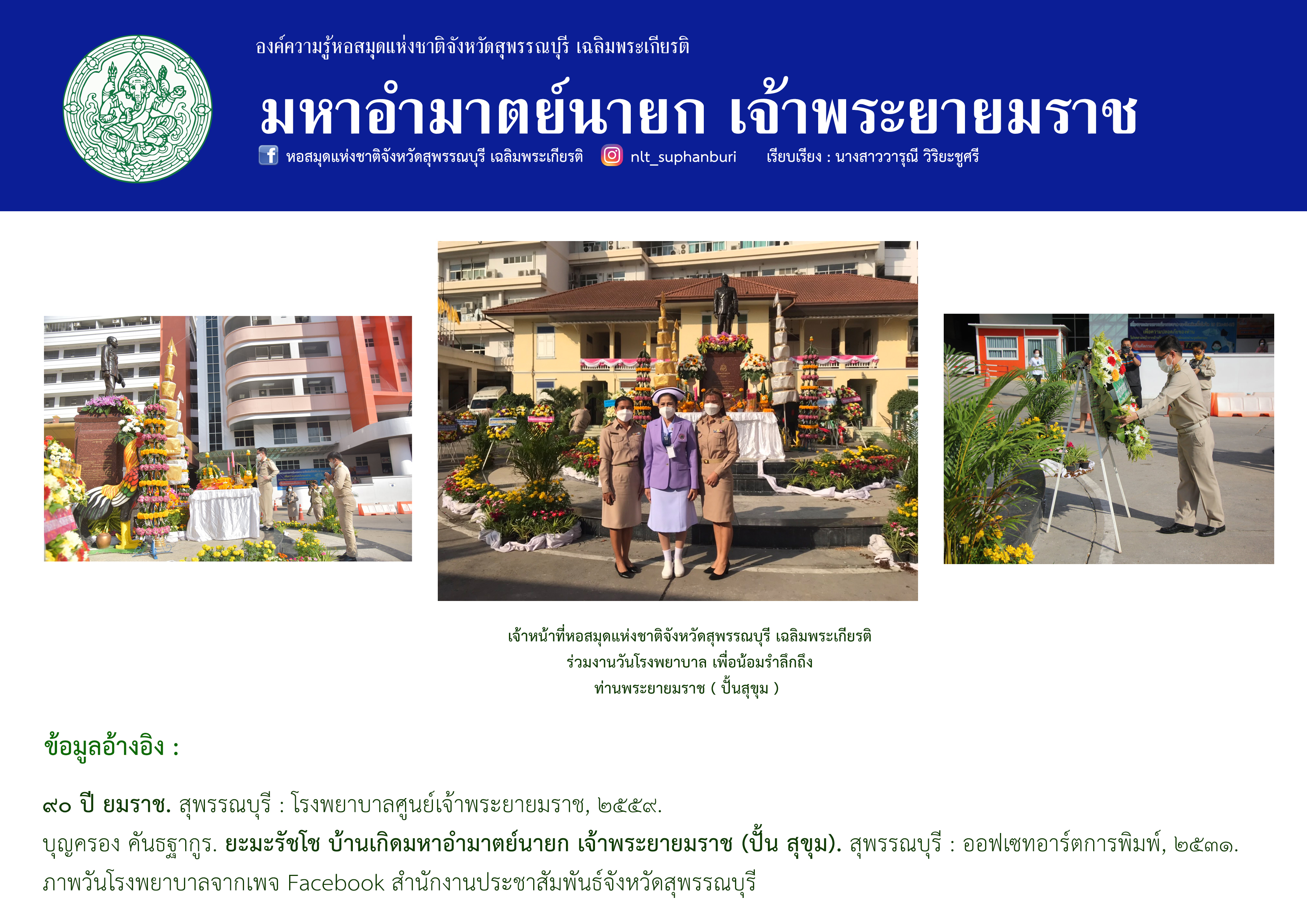 องค์ความรู้หอสมุดแห่งชาติจังหวัดสุพรรณบุรี เฉลิมพระเกียรติ

มหาอำมาตย์นายก เจ้าพระยายมราช

หอสมุดแห่งชาติจังหวัดสุพรรณบุรี เฉลิมพระเกียรติ nlt_suphanburi เรียบเรียง : นางสาววารุณี วิริยะชูศรี

เจ้าหน้าที่หอสมุดแห่งชาติจังหวัดสุพรรณบุรี เฉลิมพระเกียรติ
ร่วมงานวันโรงพยาบาล เพื่อน้อมรำลึกถึง
ท่านพระยายมราช ( ปั้นสุขุม )

ข้อมูลอ้างอิง :

๙๐ ปี ยมราช. สุพรรณบุรี : โรงพยาบาลศูนย์เจ้าพระยายมราช, ๒๕๕๙.

บุญครอง คันธฐากูร. ยะมะรัชโช บ้านเกิดมหาอำมาตย์นายก เจ้าพระยายมราช (ปั้น สุขุม). สุพรรณบุรี : ออฟเซทอาร์ตการพิมพ์, ๒๕๓๑.

ภาพวันโรงพยาบาลจากเพจ Facebook สำนักงานประชาสัมพันธ์จังหวัดสุพรรณบุรี